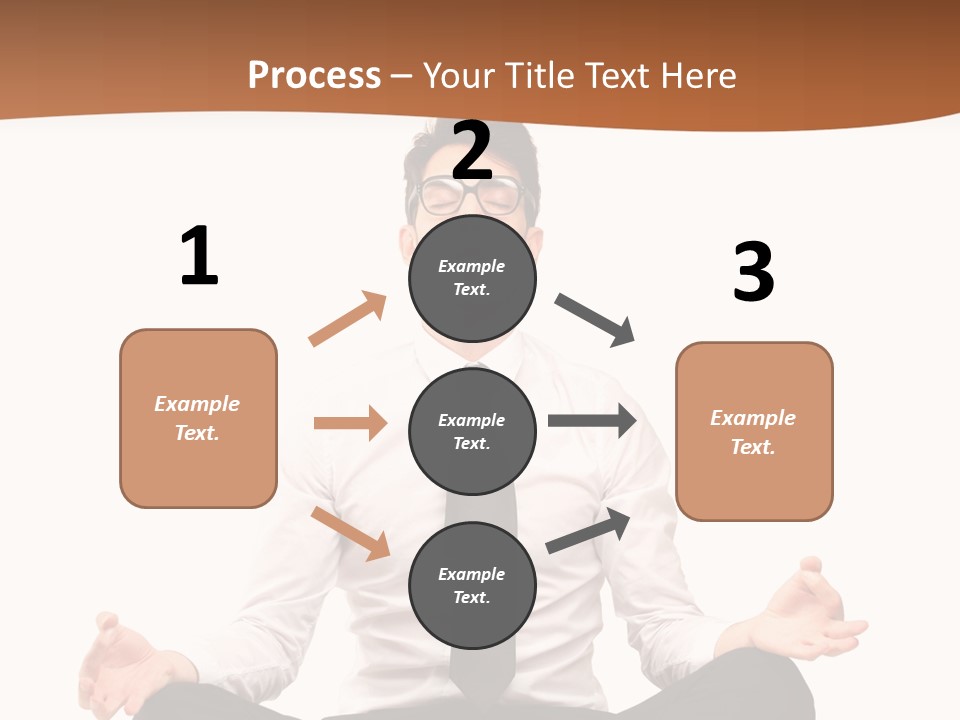 Process – Your Title Text Here

1

Example Text.

2

Example Text.

Example Text.

Example Text.

3

Example Text.